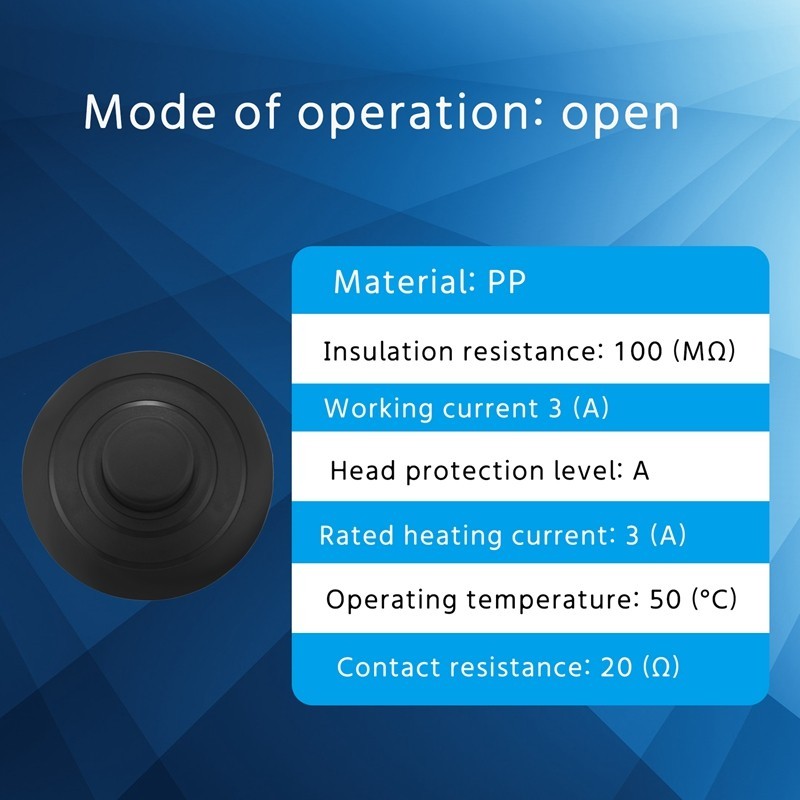 Mode of operation: open

Material: PP

Insulation resistance: 100 (MΩ)

Working current 3 (A)

Head protection level: A

Rated heating current: 3 (A)

Operating temperature: 50 (°C)

Contact resistance: 20 (Ω)